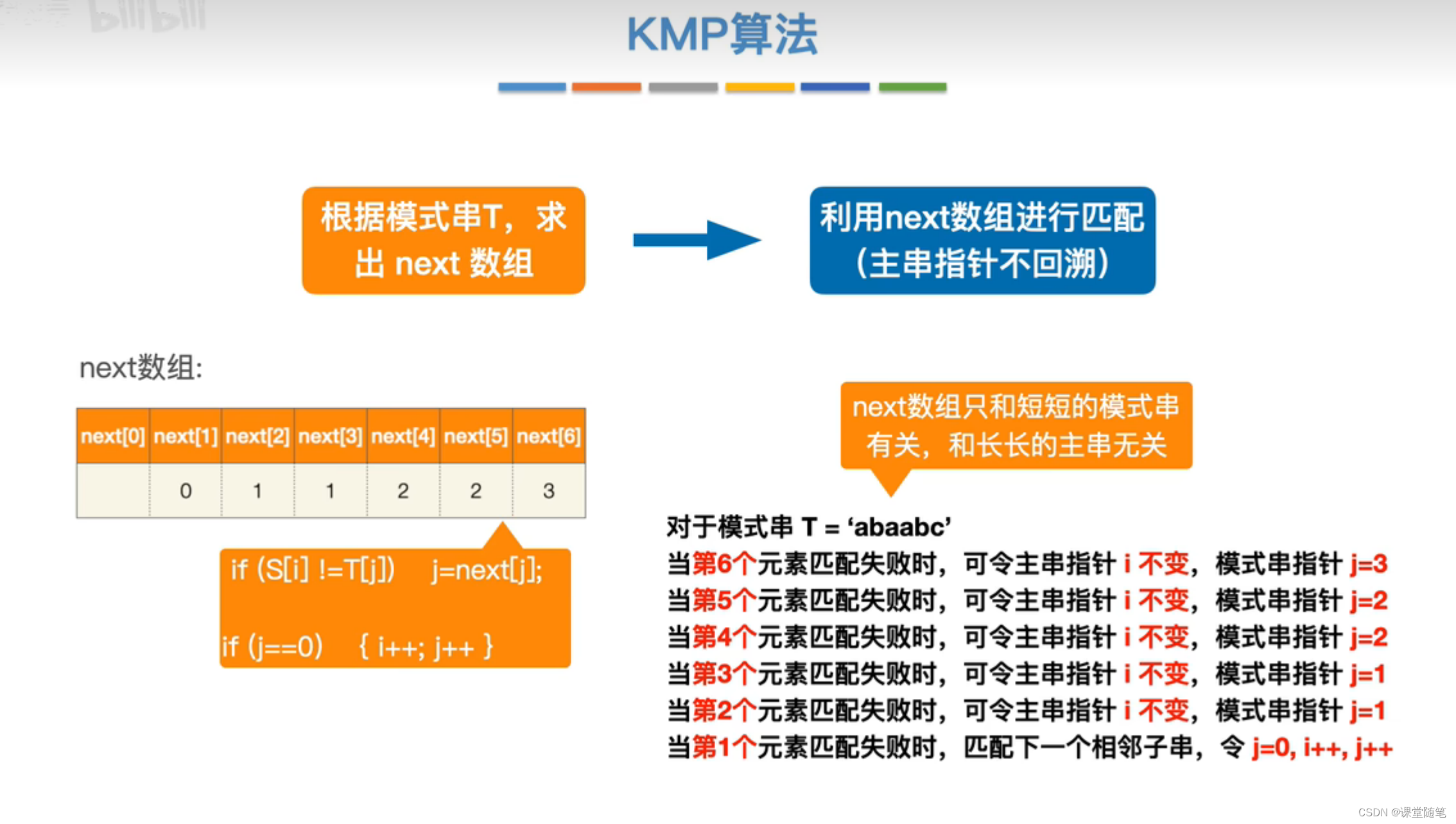 bilibili

KMP算法

根据模式串T，求出 next 数组

利用next数组进行匹配（主串指针不回溯）

next数组:

| next[0] | next[1] | next[2] | next[3] | next[4] | next[5] | next[6] |
|---|---|---|---|---|---|---|
| | 0 | 1 | 1 | 2 | 2 | 3 |

if (S[i] !=T[j]) j=next[j];

if (j==0) { i++; j++ }

next数组只和短短的模式串有关，和长长的主串无关

对于模式串 T = ‘abaabc’
当第6个元素匹配失败时，可令主串指针 i 不变，模式串指针 j=3
当第5个元素匹配失败时，可令主串指针 i 不变，模式串指针 j=2
当第4个元素匹配失败时，可令主串指针 i 不变，模式串指针 j=2
当第3个元素匹配失败时，可令主串指针 i 不变，模式串指针 j=1
当第2个元素匹配失败时，可令主串指针 i 不变，模式串指针 j=1
当第1个元素匹配失败时，匹配下一个相邻子串，令 j=0, i++, j++

CSDN @课堂随笔